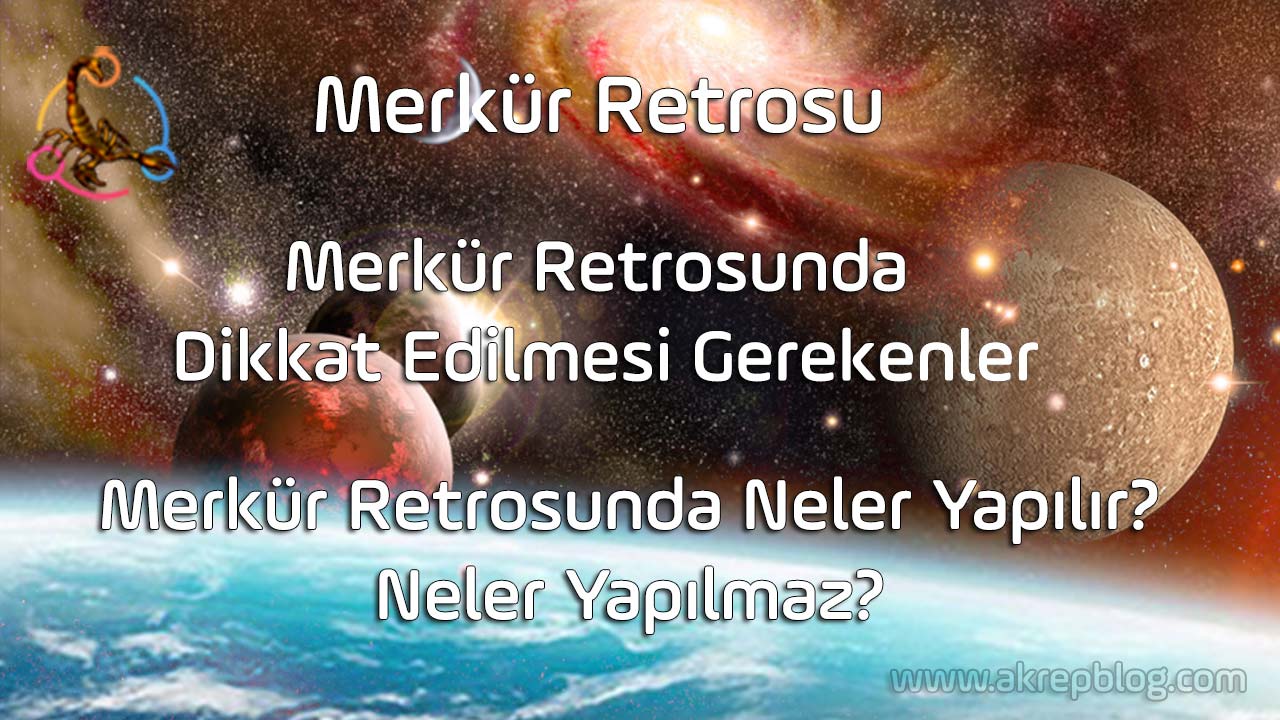 Merkür Retrosu

Merkür Retrosunda Dikkat Edilmesi Gerekenler

Merkür Retrosunda Neler Yapılır? Neler Yapılmaz?

www.akrepblog.com